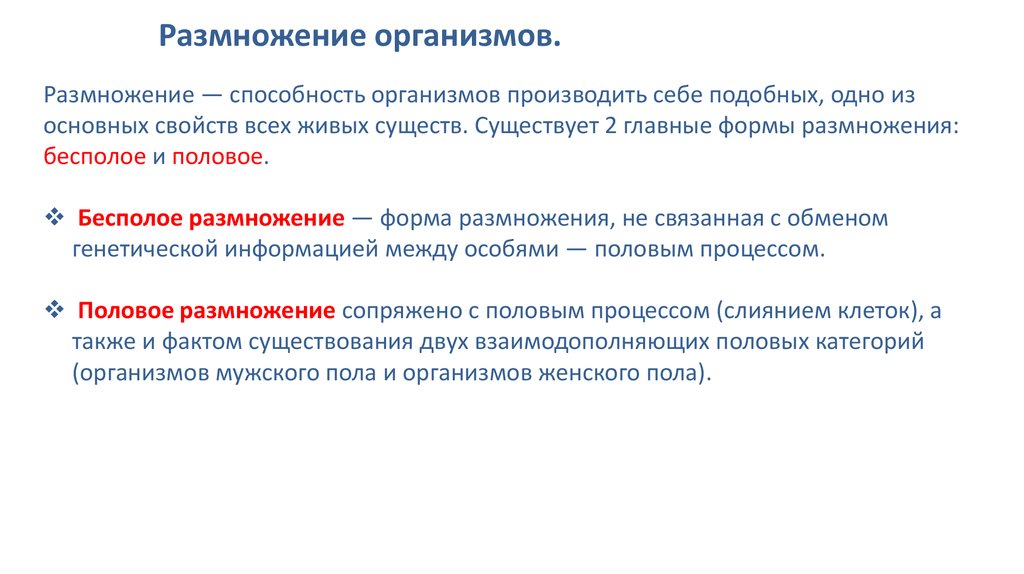 Размножение организмов.

Размножение — способность организмов производить себе подобных, одно из основных свойств всех живых существ. Существует 2 главные формы размножения: бесполое и половое.

❖ Бесполое размножение — форма размножения, не связанная с обменом генетической информацией между особями — половым процессом.

❖ Половое размножение сопряжено с половым процессом (слиянием клеток), а также и фактом существования двух взаимодополняющих половых категорий (организмов мужского пола и организмов женского пола).